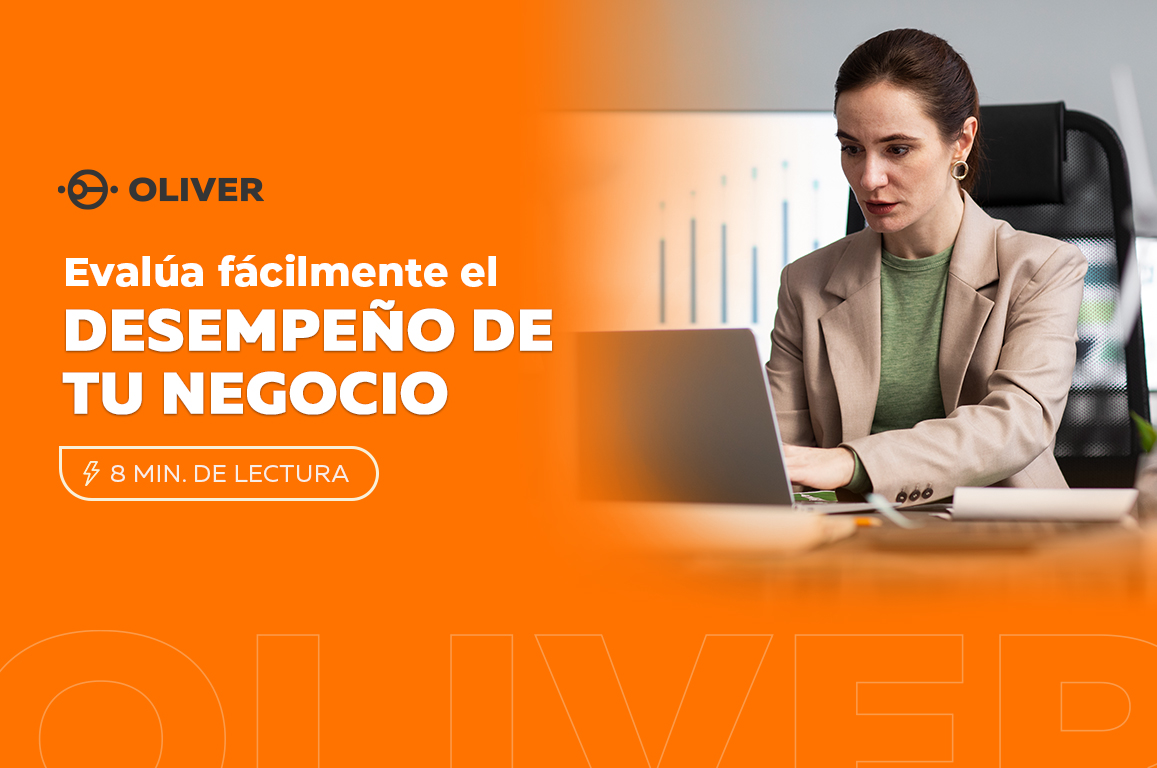 OLIVER

Evalúa fácilmente el
DESEMPEÑO DE TU NEGOCIO

8 MIN. DE LECTURA

OLIVER